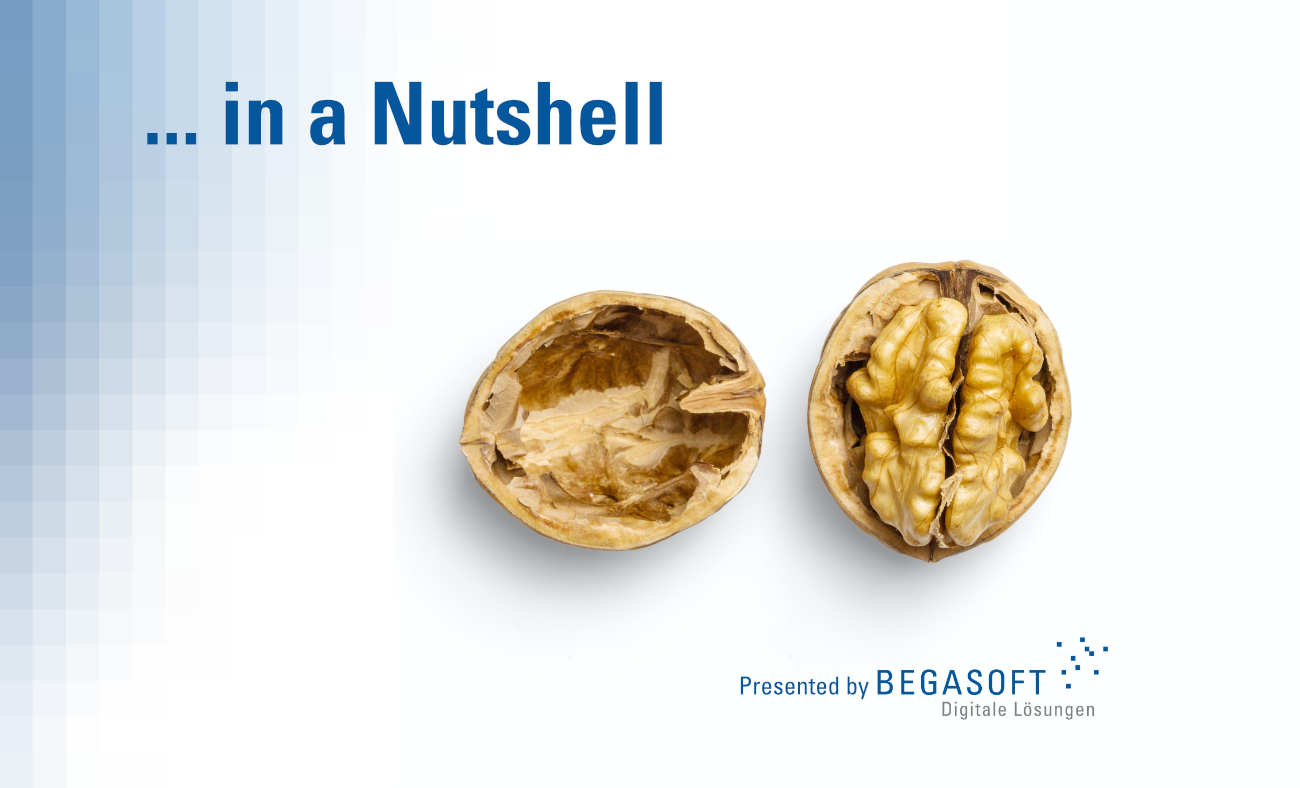 ... in a Nutshell

Presented by BEGASOFT
Digitale Lösungen